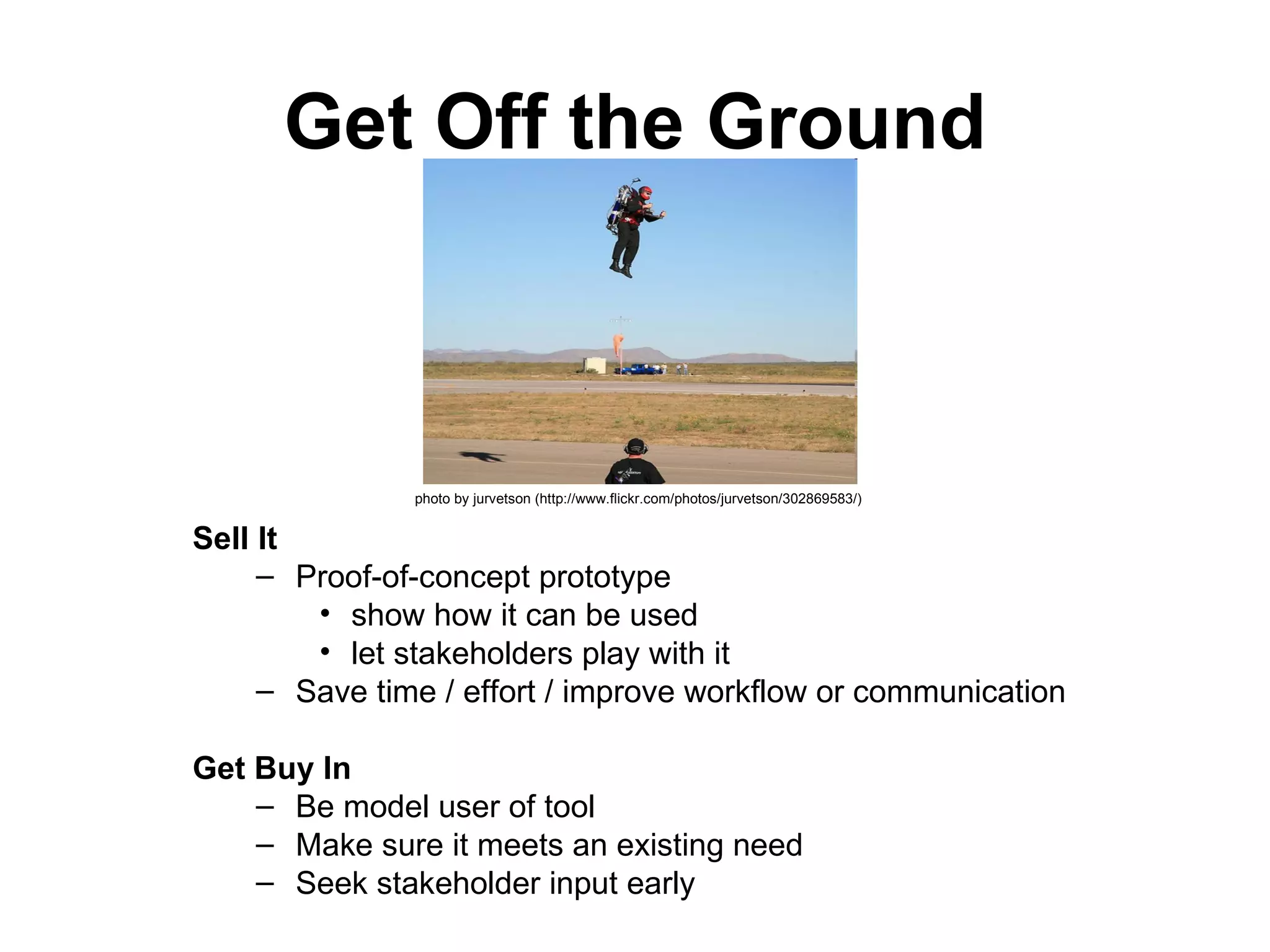 Get Off the Ground

photo by jurvetson (http://www.flickr.com/photos/jurvetson/302869583/)

Sell It

– Proof-of-concept prototype
  • show how it can be used
  • let stakeholders play with it
– Save time / effort / improve workflow or communication

Get Buy In

– Be model user of tool
– Make sure it meets an existing need
– Seek stakeholder input early